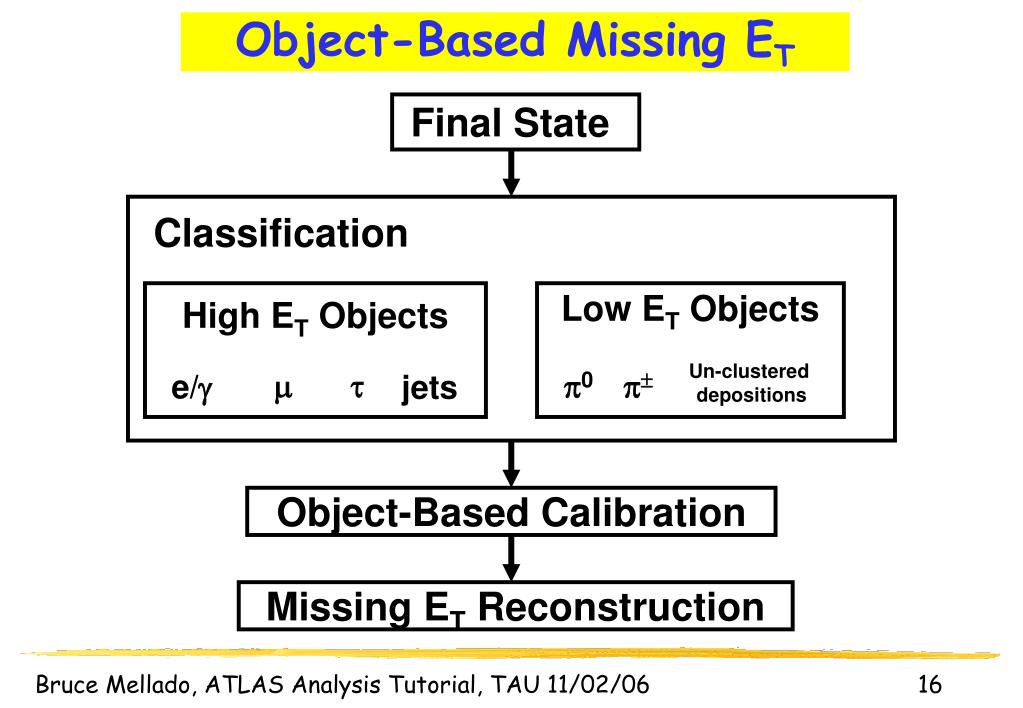 Object-Based Missing $E_T$

Final State

Classification

High $E_T$ Objects

$e/\gamma$ $\mu$ $\tau$ jets

Low $E_T$ Objects

$\pi^0$ $\pi^\pm$ Un-clustered depositions

Object-Based Calibration

Missing $E_T$ Reconstruction

Bruce Mellado, ATLAS Analysis Tutorial, TAU 11/02/06 16